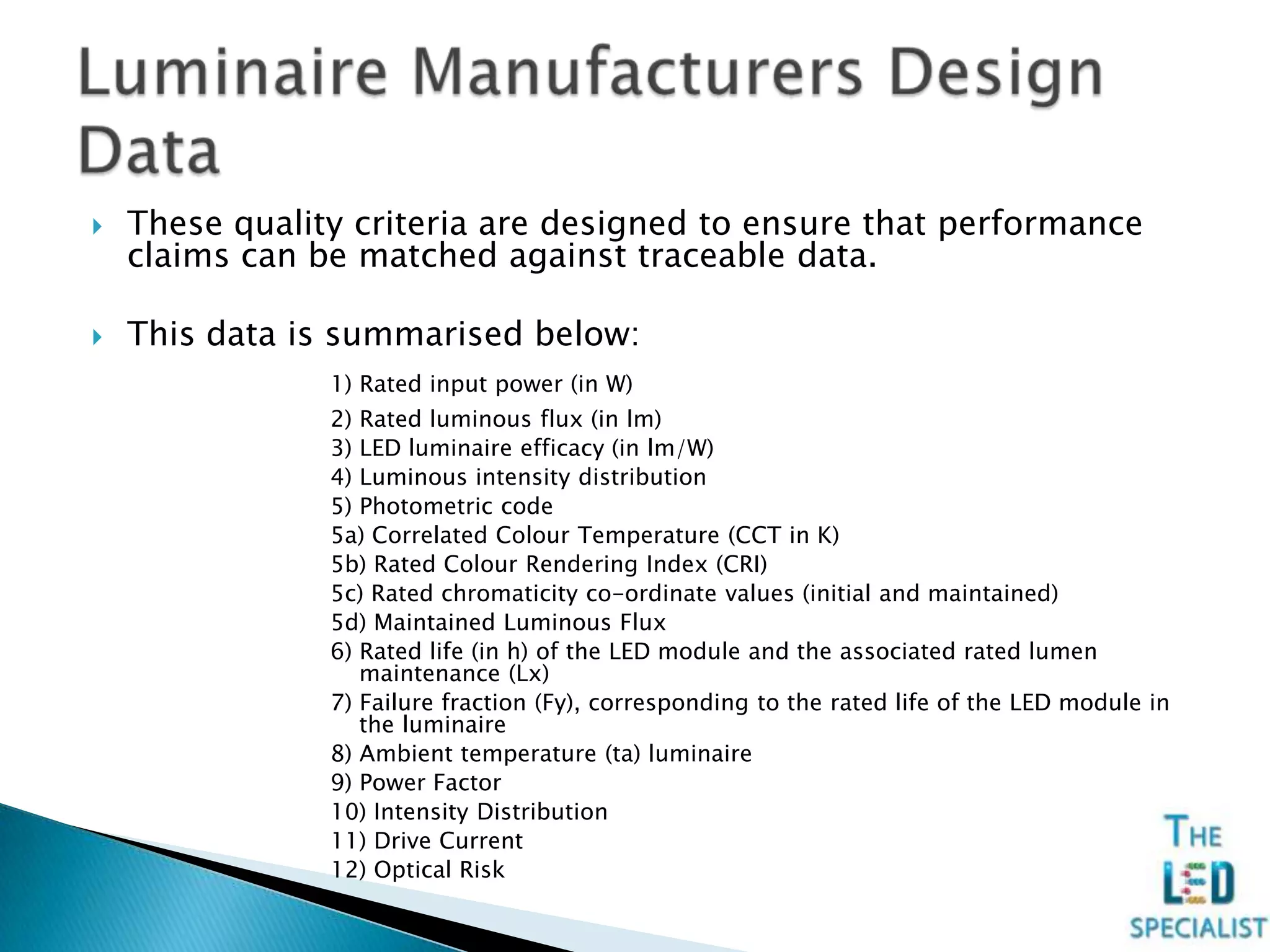 Luminaire Manufacturers Design Data

These quality criteria are designed to ensure that performance claims can be matched against traceable data.

This data is summarised below:

1) Rated input power (in W)
2) Rated luminous flux (in lm)
3) LED luminaire efficacy (in lm/W)
4) Luminous intensity distribution
5) Photometric code
5a) Correlated Colour Temperature (CCT in K)
5b) Rated Colour Rendering Index (CRI)
5c) Rated chromaticity co-ordinate values (initial and maintained)
5d) Maintained Luminous Flux
6) Rated life (in h) of the LED module and the associated rated lumen maintenance (Lx)
7) Failure fraction (Fy), corresponding to the rated life of the LED module in the luminaire
8) Ambient temperature (ta) luminaire
9) Power Factor
10) Intensity Distribution
11) Drive Current
12) Optical Risk

THE LED SPECIALIST